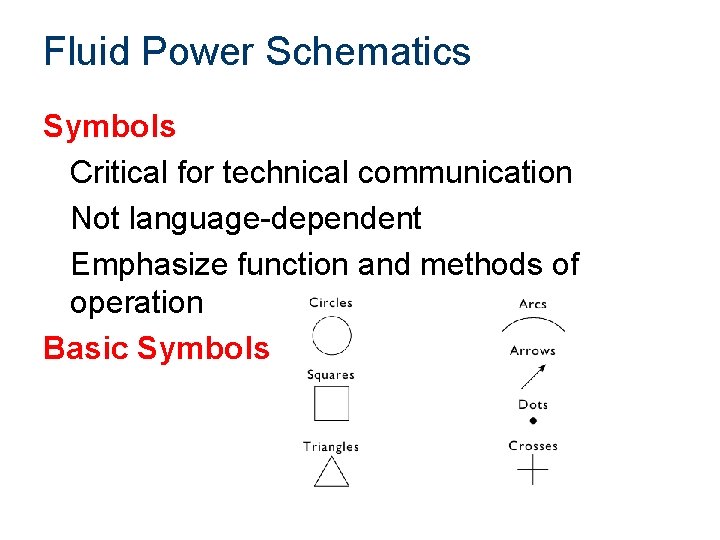 Fluid Power Schematics

Symbols

Critical for technical communication

Not language-dependent

Emphasize function and methods of operation

Basic Symbols

Circles

Squares

Triangles

Arcs

Arrows

Dots

Crosses